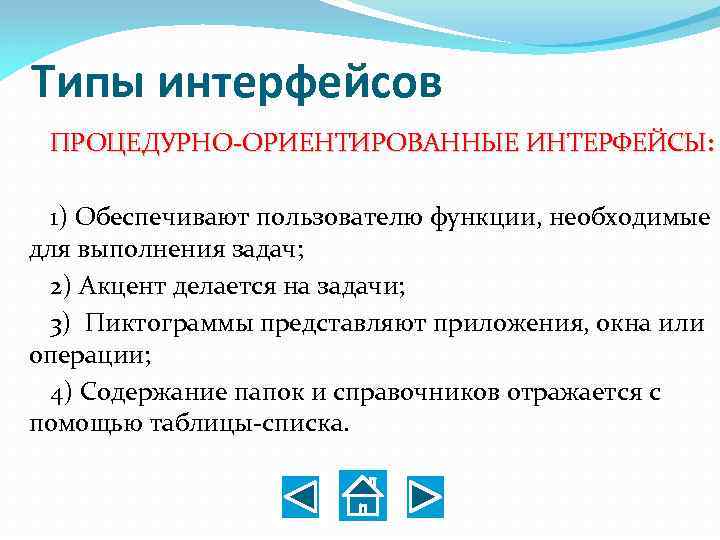 Типы интерфейсов

ПРОЦЕДУРНО-ОРИЕНТИРОВАННЫЕ ИНТЕРФЕЙСЫ:

1) Обеспечивают пользователю функции, необходимые для выполнения задач;

2) Акцент делается на задачи;

3) Пиктограммы представляют приложения, окна или операции;

4) Содержание папок и справочников отражается с помощью таблицы-списка.